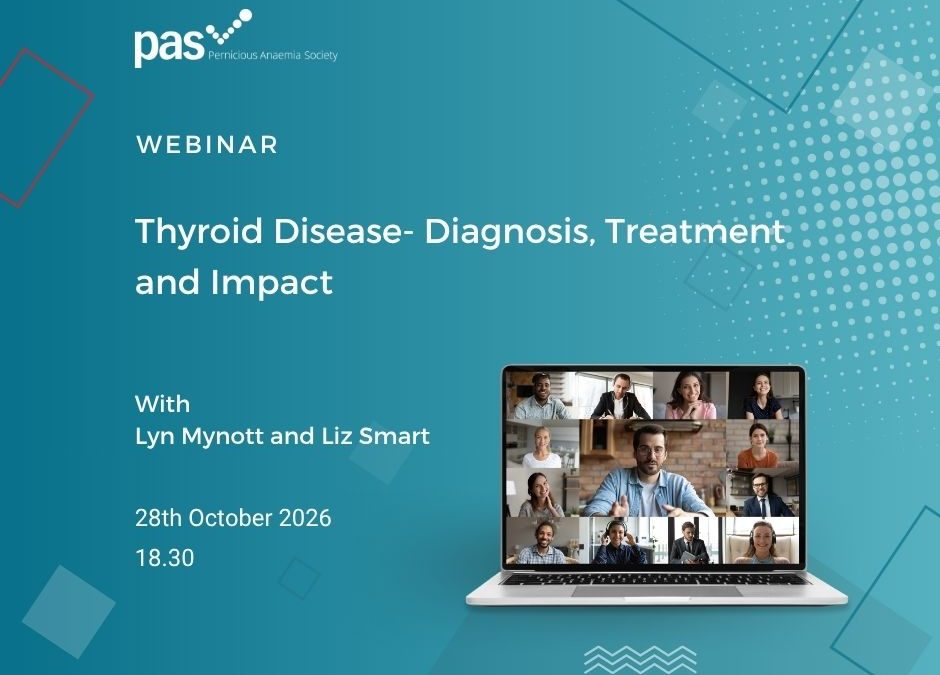 pas Pernicious Anaemia Society

WEBINAR

Thyroid Disease- Diagnosis, Treatment and Impact

With
Lyn Mynott and Liz Smart

28th October 2026
18.30